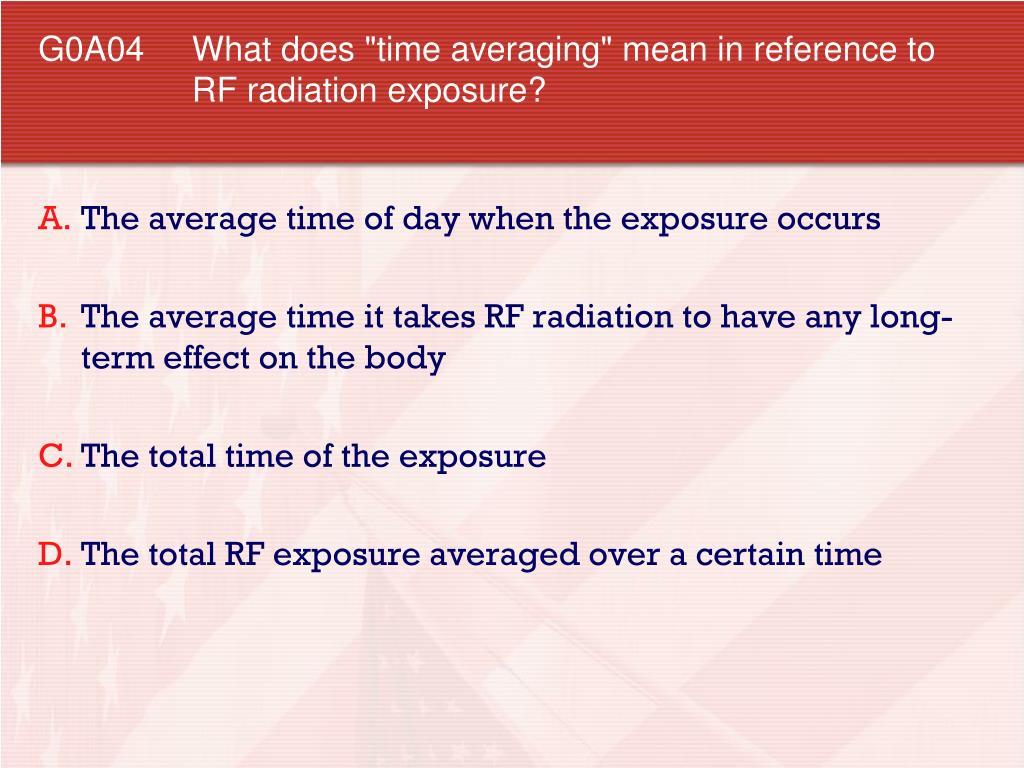 G0A04 What does "time averaging" mean in reference to RF radiation exposure?

A. The average time of day when the exposure occurs

B. The average time it takes RF radiation to have any long-term effect on the body

C. The total time of the exposure

D. The total RF exposure averaged over a certain time